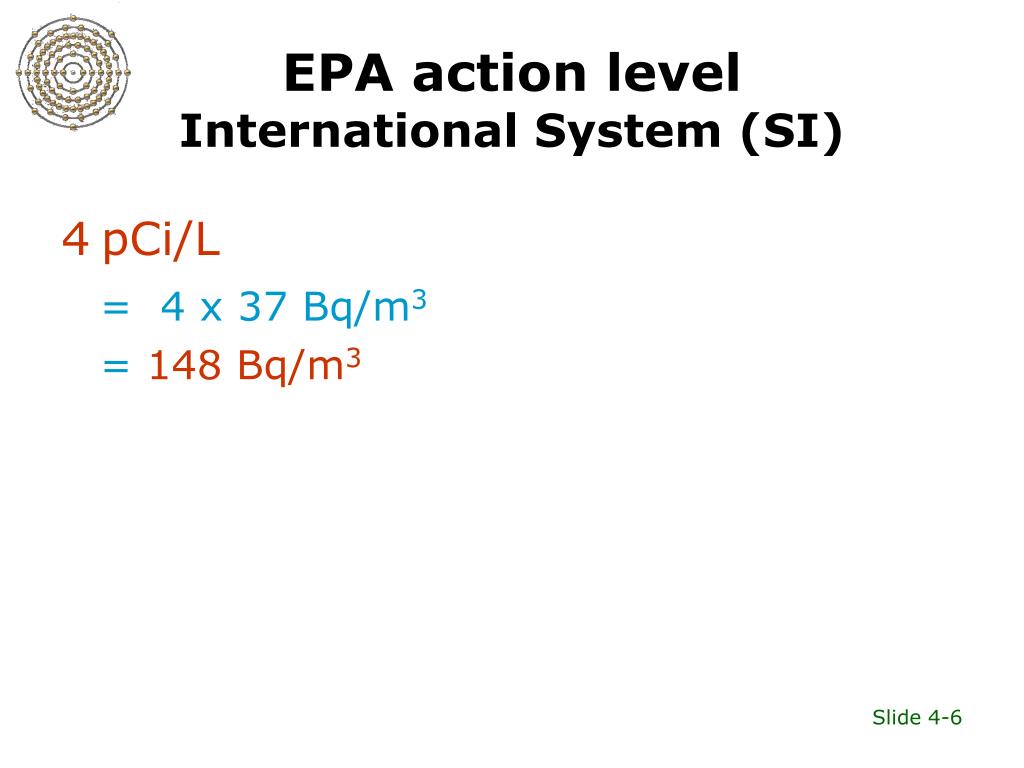 EPA action level
International System (SI)

4 pCi/L

= 4 x 37 Bq/m$^3$

= 148 Bq/m$^3$

Slide 4-6